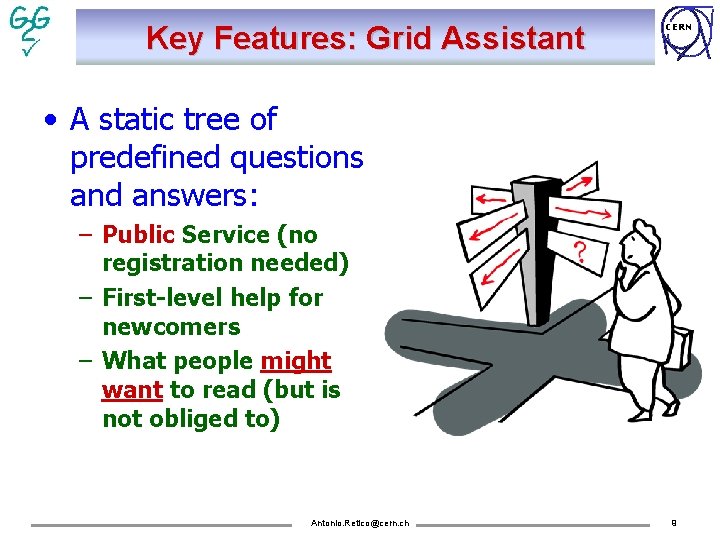 GGS

Key Features: Grid Assistant

CERN

• A static tree of predefined questions and answers:
– Public Service (no registration needed)
– First-level help for newcomers
– What people might want to read (but is not obliged to)

?

Antonio.Retico@cern.ch

8